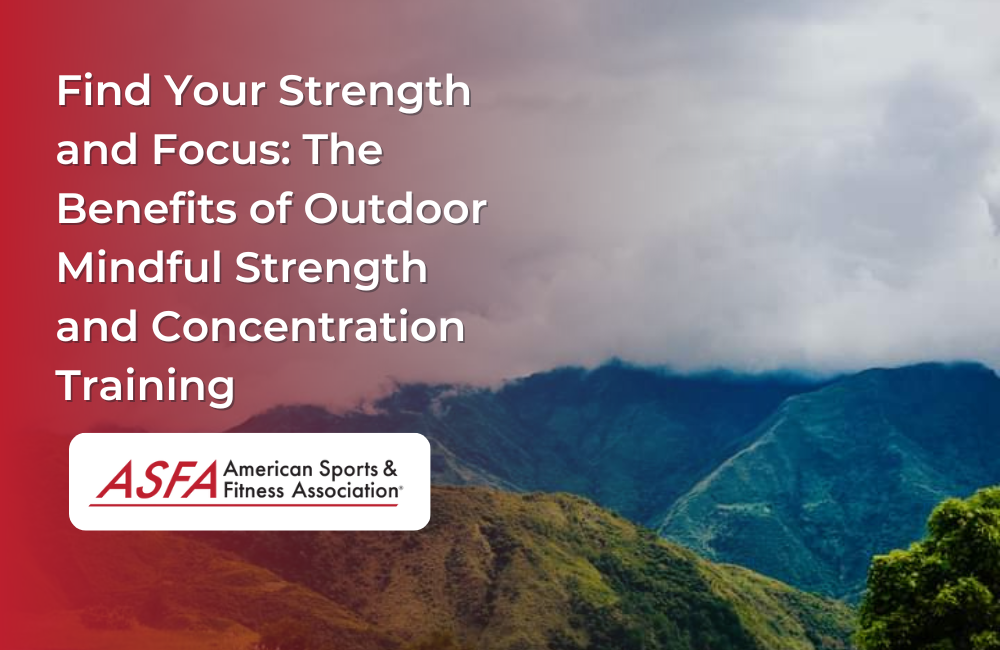 Find Your Strength and Focus: The Benefits of Outdoor Mindful Strength and Concentration Training

ASFA American Sports & Fitness Association®